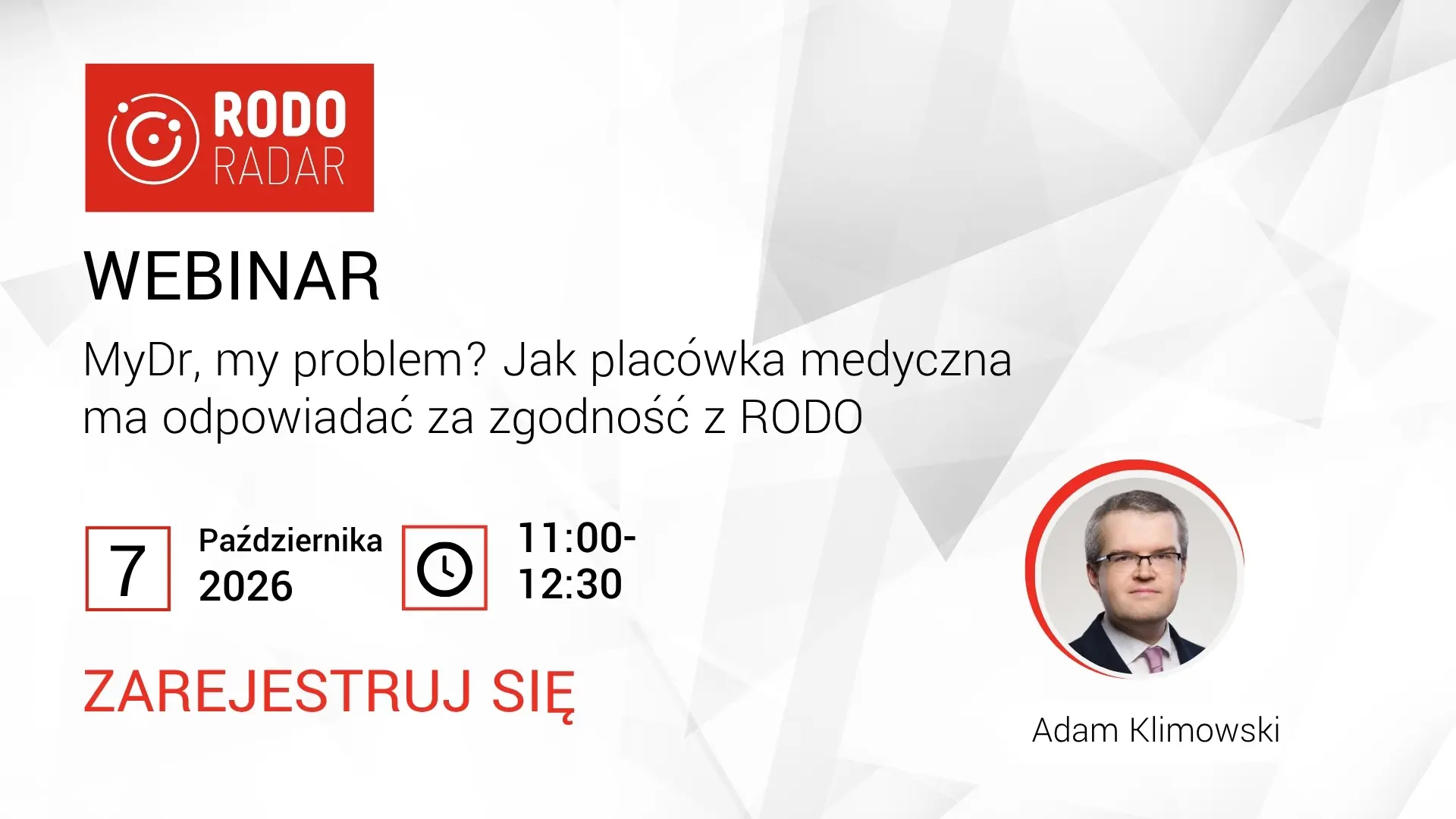 RODO RADAR

WEBINAR

MyDr, my problem? Jak placówka medyczna ma odpowiadać za zgodność z RODO

7 Października 2026

11:00-12:30

ZAREJESTRUJ SIĘ

Adam Klimowski